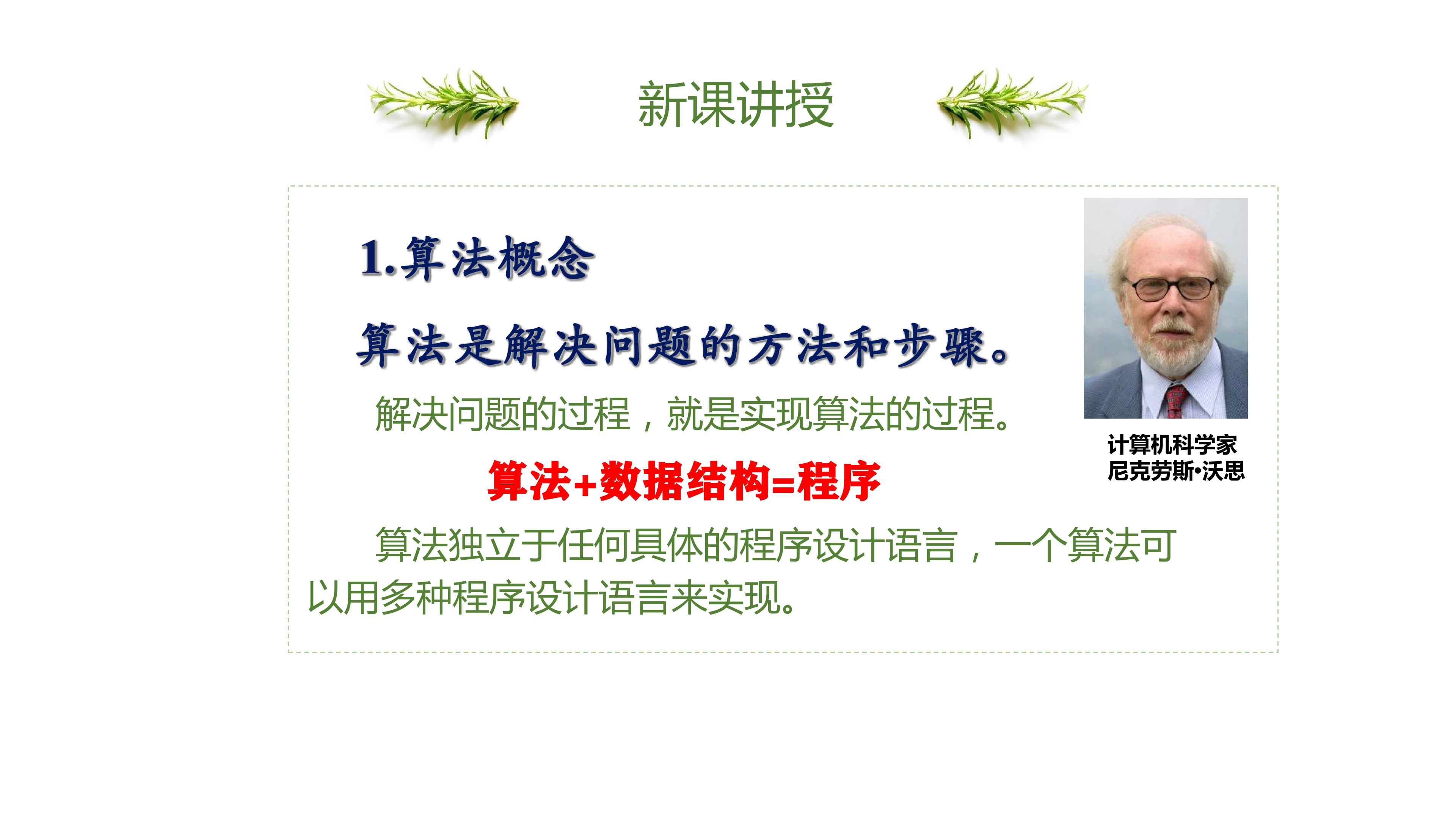 新课讲授

1.算法概念

算法是解决问题的方法和步骤。

解决问题的过程，就是实现算法的过程。

算法+数据结构=程序

算法独立于任何具体的程序设计语言，一个算法可以用多种程序设计语言来实现。

计算机科学家
尼克劳斯•沃思